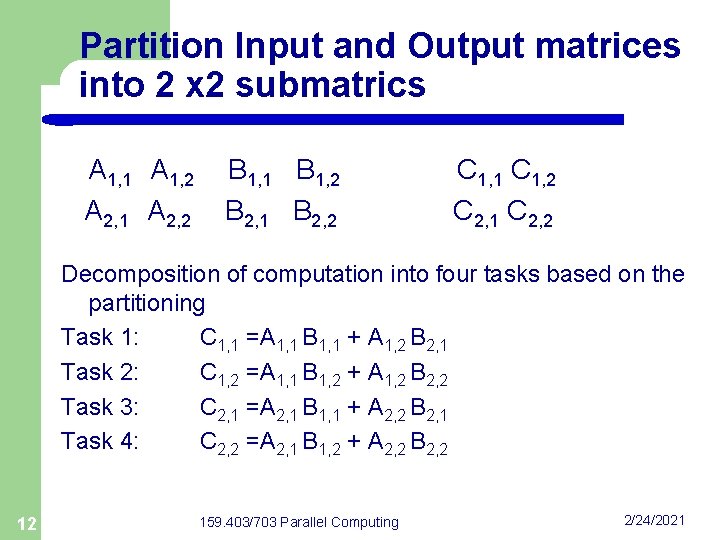 Partition Input and Output matrices into 2 x2 submatrics

$A_{1,1}$ $A_{1,2}$ $B_{1,1}$ $B_{1,2}$ $C_{1,1}$ $C_{1,2}$

$A_{2,1}$ $A_{2,2}$ $B_{2,1}$ $B_{2,2}$ $C_{2,1}$ $C_{2,2}$

Decomposition of computation into four tasks based on the partitioning

Task 1: $C_{1,1} = A_{1,1} B_{1,1} + A_{1,2} B_{2,1}$

Task 2: $C_{1,2} = A_{1,1} B_{1,2} + A_{1,2} B_{2,2}$

Task 3: $C_{2,1} = A_{2,1} B_{1,1} + A_{2,2} B_{2,1}$

Task 4: $C_{2,2} = A_{2,1} B_{1,2} + A_{2,2} B_{2,2}$

12

159.403/703 Parallel Computing

2/24/2021